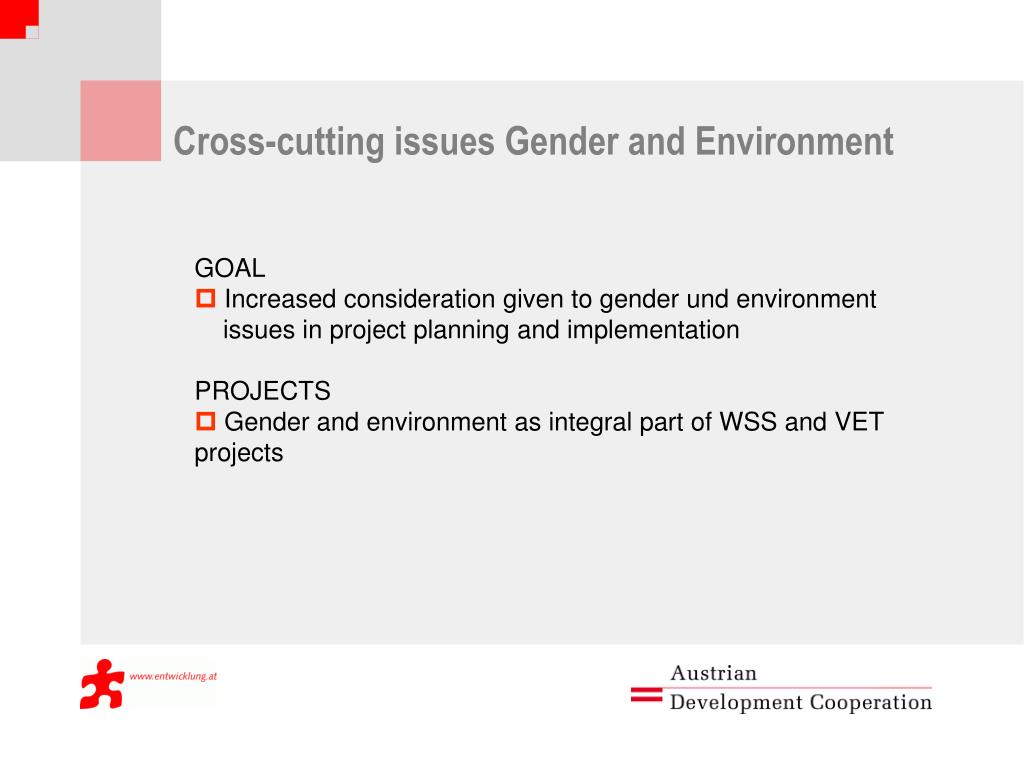 Cross-cutting issues Gender and Environment

GOAL
Increased consideration given to gender und environment issues in project planning and implementation

PROJECTS
Gender and environment as integral part of WSS and VET projects

www.entwicklung.at

Austrian
Development Cooperation